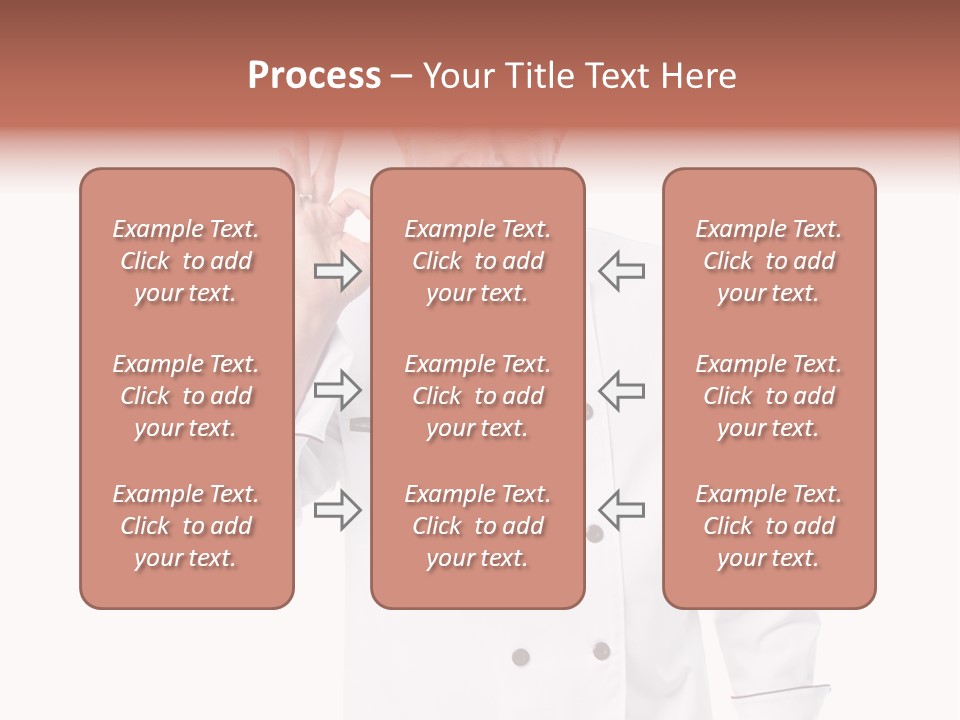 Process – Your Title Text Here

Example Text. Click to add your text.

Example Text. Click to add your text.

Example Text. Click to add your text.

Example Text. Click to add your text.

Example Text. Click to add your text.

Example Text. Click to add your text.

Example Text. Click to add your text.

Example Text. Click to add your text.

Example Text. Click to add your text.